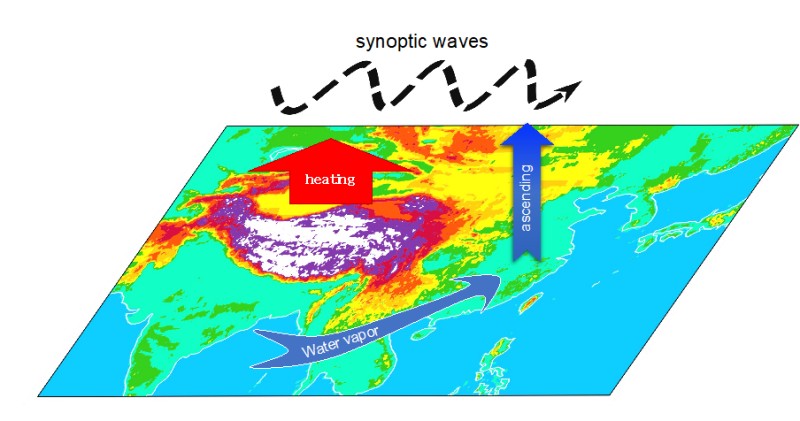 synoptic waves

heating

ascending

Water vapor